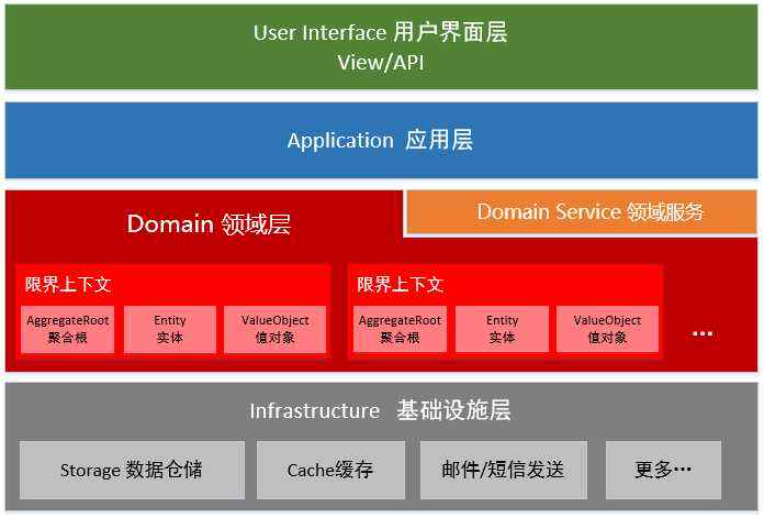 User Interface 用户界面层
View/API

Application 应用层

Domain 领域层

Domain Service 领域服务

限界上下文

AggregateRoot
聚合根

Entity
实体

ValueObject
值对象

限界上下文

AggregateRoot
聚合根

Entity
实体

ValueObject
值对象

...

Infrastructure 基础设施层

Storage 数据仓储

Cache缓存

邮件/短信发送

更多...